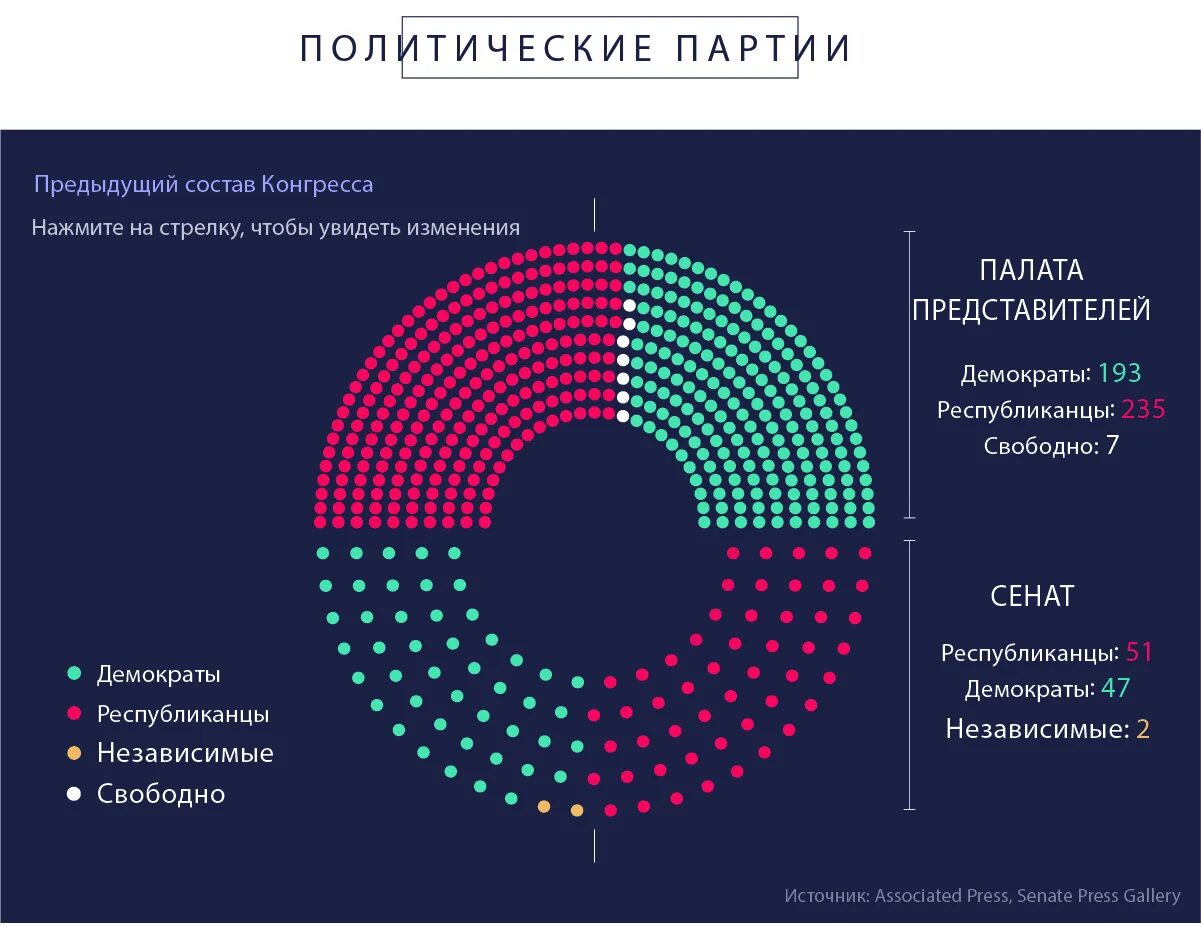 ПОЛИТИЧЕСКИЕ ПАРТИИ

Предыдущий состав Конгресса

Нажмите на стрелку, чтобы увидеть изменения

ПАЛАТА ПРЕДСТАВИТЕЛЕЙ

Демократы: 193
Республиканцы: 235
Свободно: 7

СЕНАТ

Республиканцы: 51
Демократы: 47
Независимые: 2

Демократы
Республиканцы
Независимые
Свободно

Источник: Associated Press, Senate Press Gallery